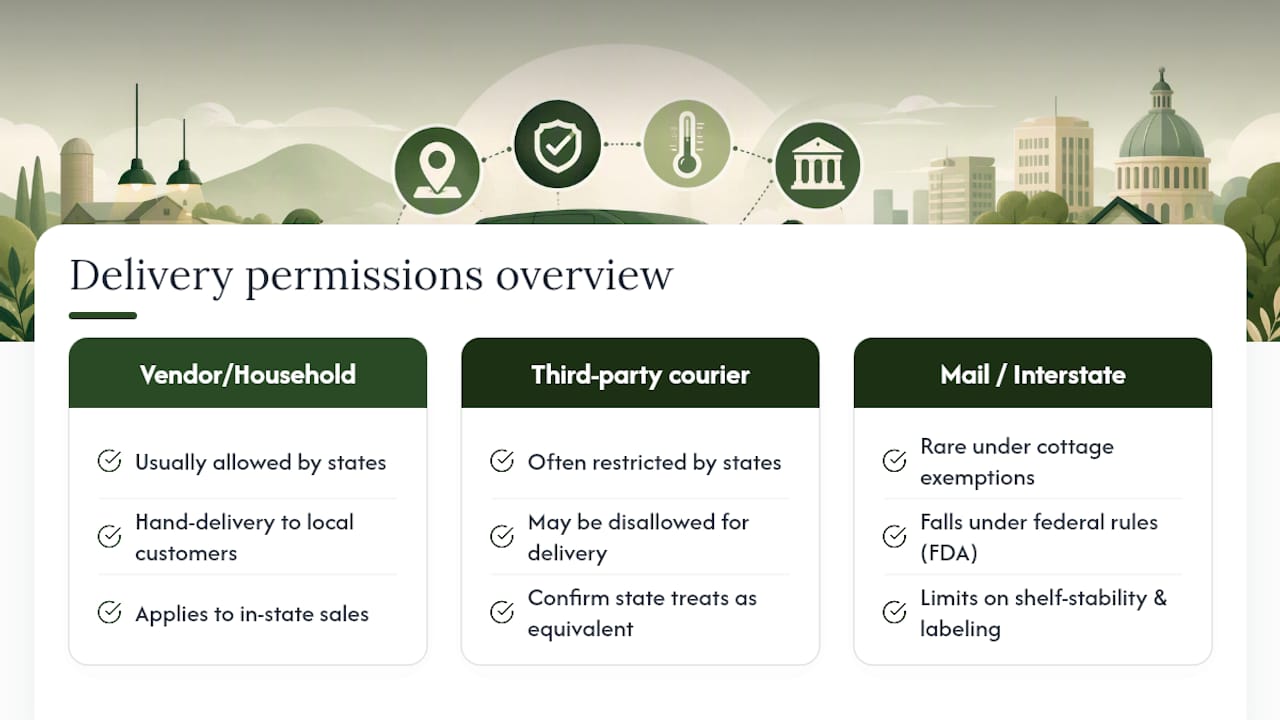 Delivery permissions overview

Vendor/Household

Usually allowed by states

Hand-delivery to local customers

Applies to in-state sales

Third-party courier

Often restricted by states

May be disallowed for delivery

Confirm state treats as equivalent

Mail / Interstate

Rare under cottage exemptions

Falls under federal rules (FDA)

Limits on shelf-stability & labeling